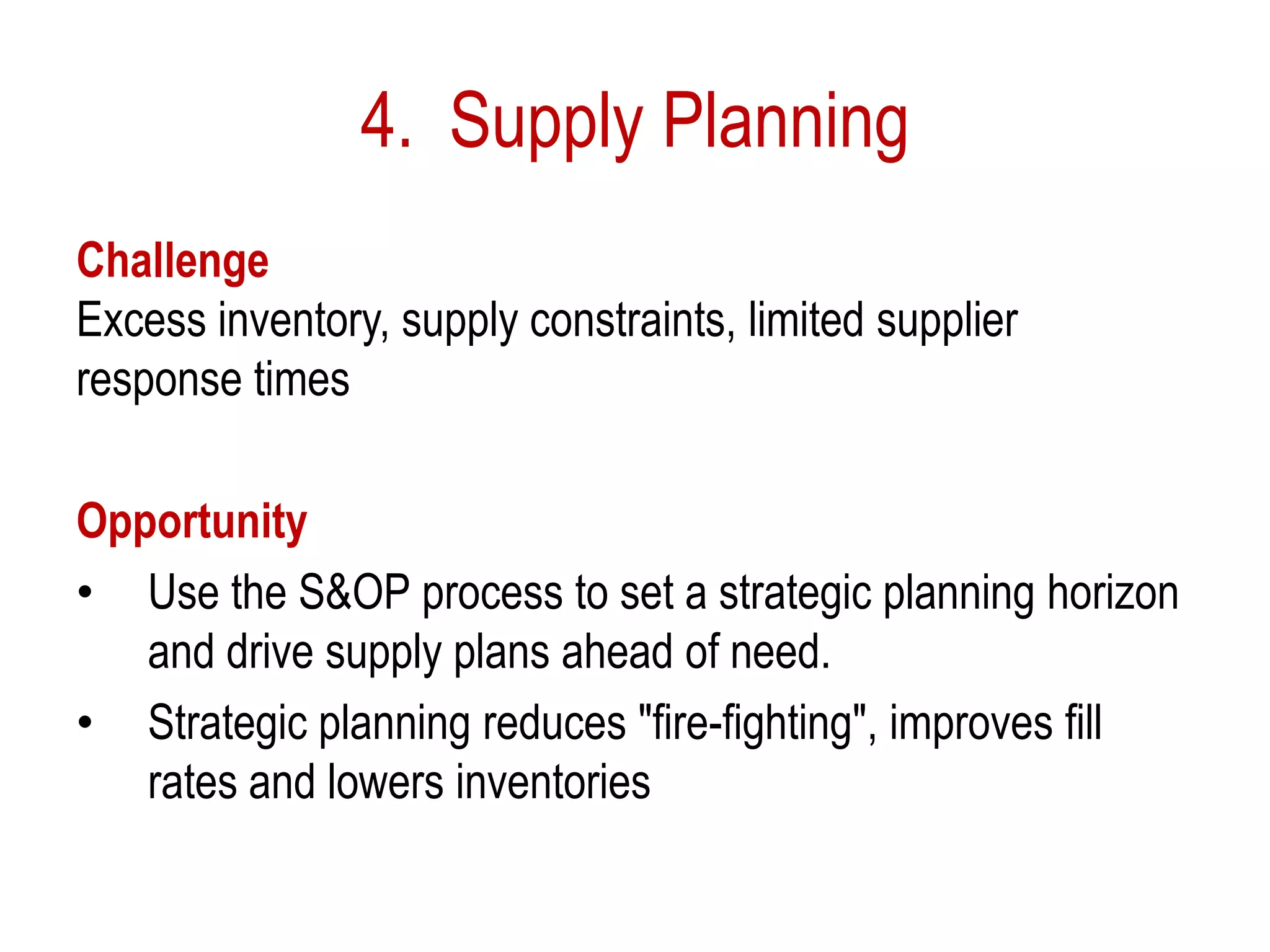 4. Supply Planning

Challenge
Excess inventory, supply constraints, limited supplier response times

Opportunity
• Use the S&OP process to set a strategic planning horizon and drive supply plans ahead of need.
• Strategic planning reduces "fire-fighting", improves fill rates and lowers inventories